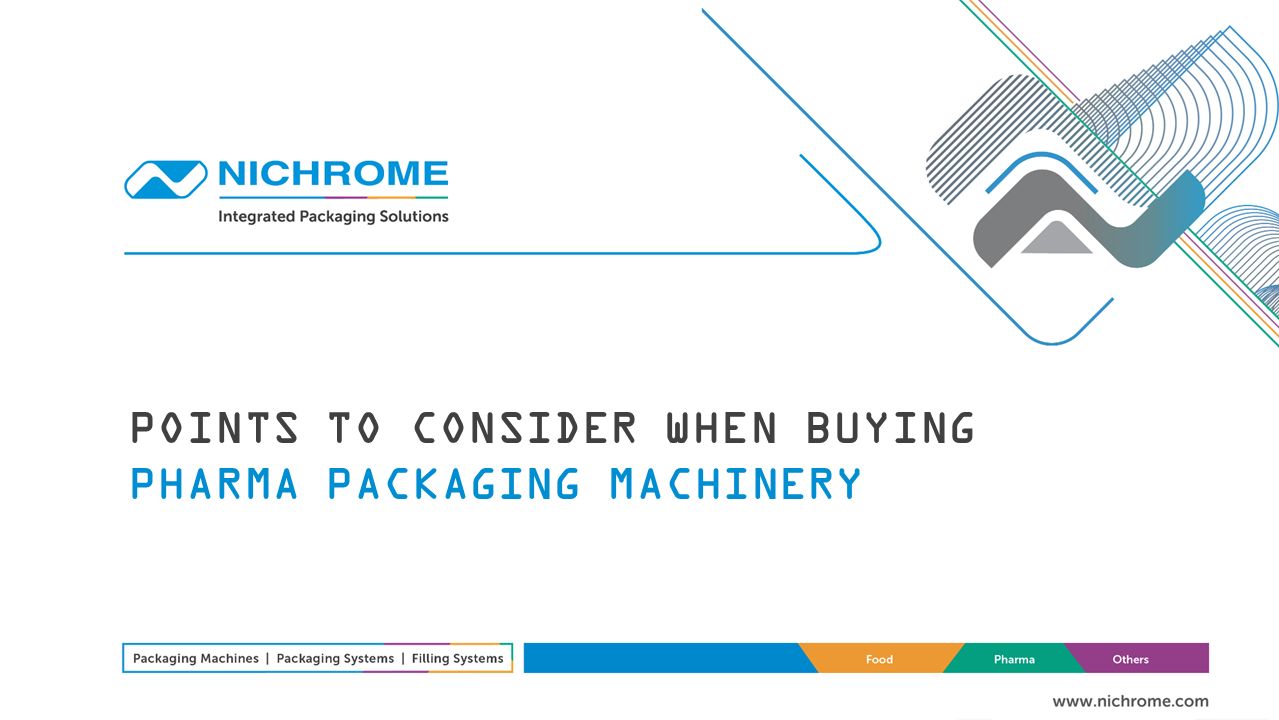 NICHROME
Integrated Packaging Solutions

POINTS TO CONSIDER WHEN BUYING
PHARMA PACKAGING MACHINERY

Packaging Machines | Packaging Systems | Filling Systems

Food Pharma Others

www.nichrome.com